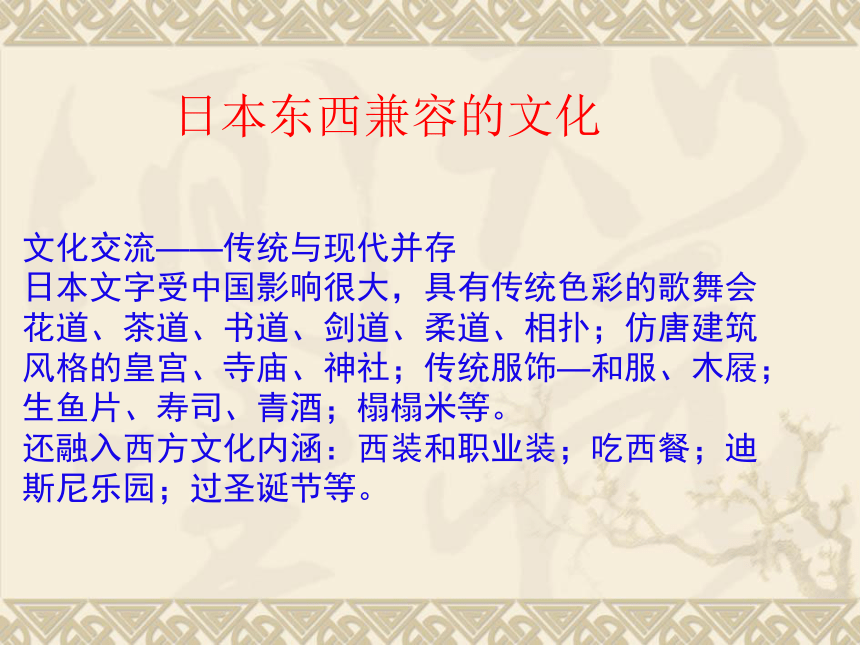 日本东西兼容的文化

文化交流——传统与现代并存
日本文字受中国影响很大，具有传统色彩的歌舞会花道、茶道、书道、剑道、柔道、相扑；仿唐建筑风格的皇宫、寺庙、神社；传统服饰—和服、木屐；生鱼片、寿司、青酒；榻榻米等。
还融入西方文化内涵：西装和职业装；吃西餐；迪斯尼乐园；过圣诞节等。